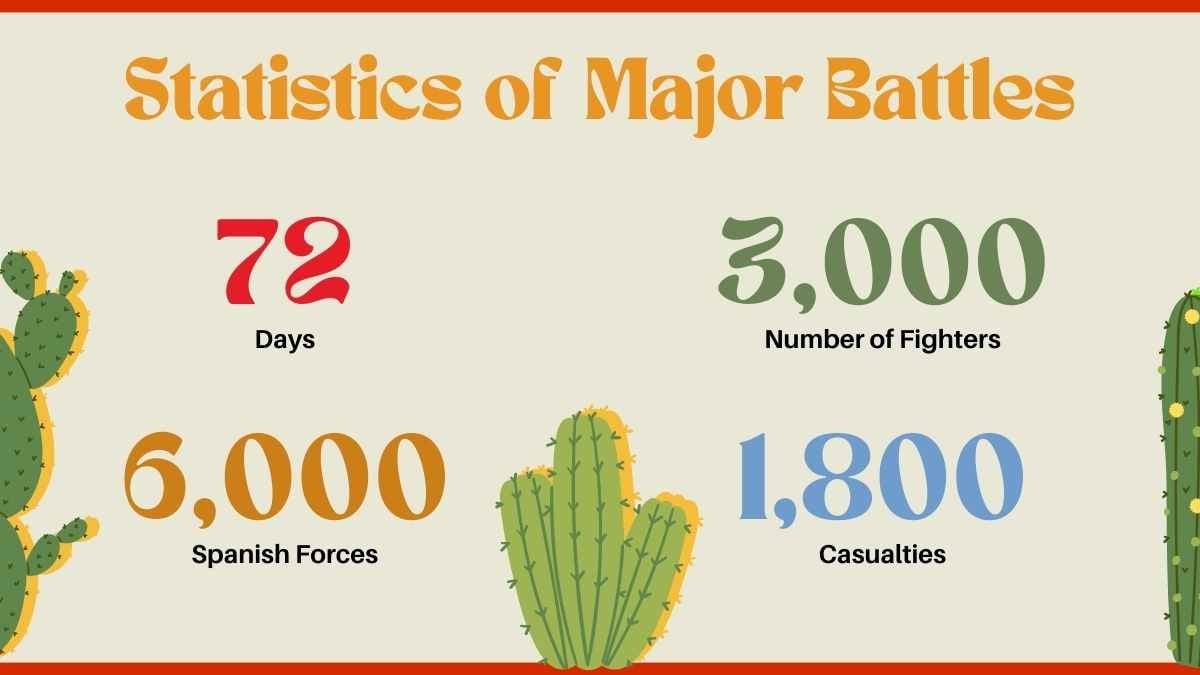 Statistics of Major Battles

72
Days

3,000
Number of Fighters

6,000
Spanish Forces

1,800
Casualties